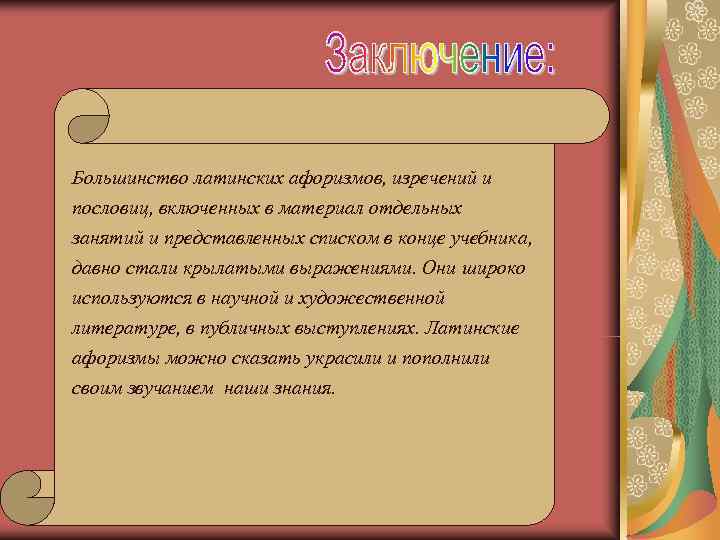 Заключение:

Большинство латинских афоризмов, изречений и пословиц, включенных в материал отдельных занятий и представленных списком в конце учебника, давно стали крылатыми выражениями. Они широко используются в научной и художественной литературе, в публичных выступлениях. Латинские афоризмы можно сказать украсили и пополнили своим звучанием наши знания.